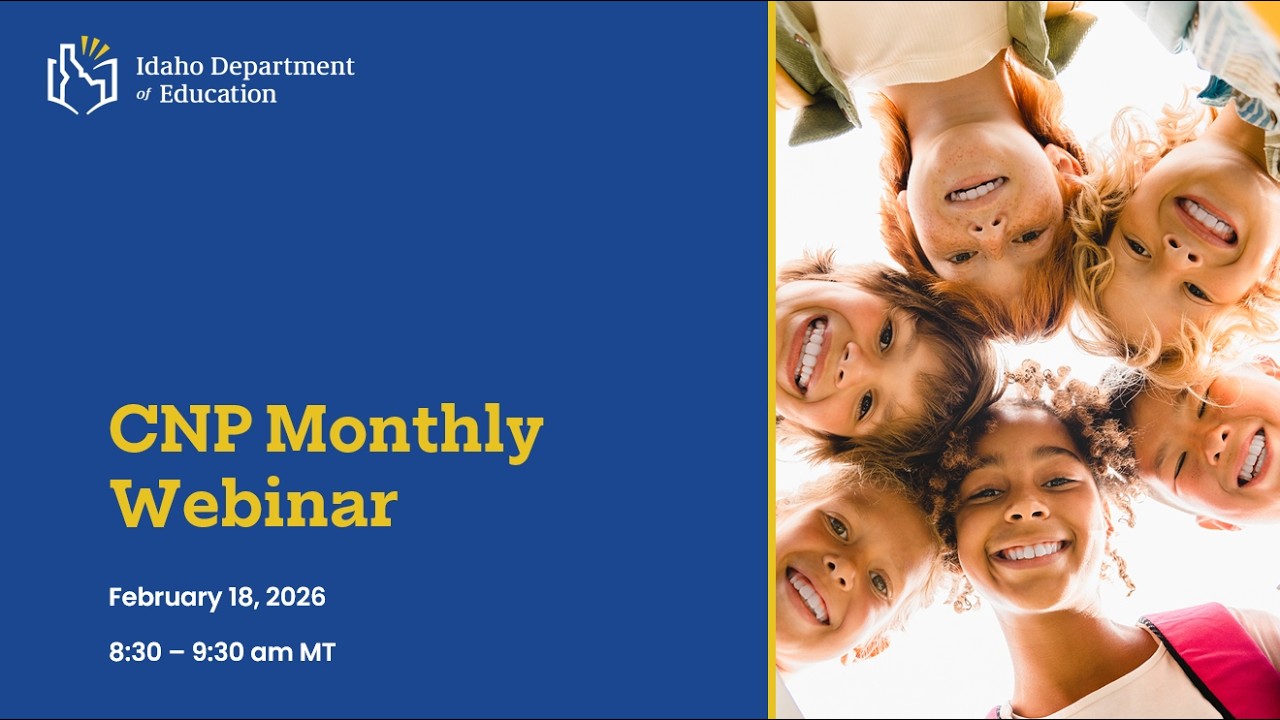 Idaho Department of Education

CNP Monthly Webinar

February 18, 2026

8:30 – 9:30 am MT